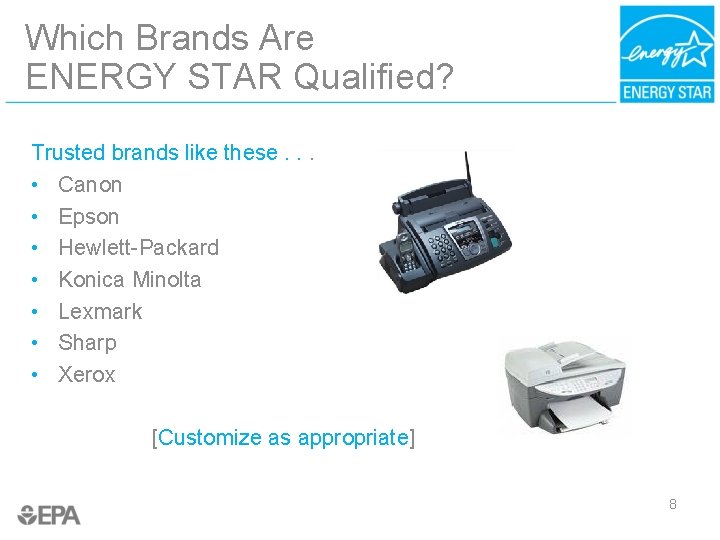 Which Brands Are
ENERGY STAR Qualified?

energy
ENERGY STAR

Trusted brands like these . . .

• Canon
• Epson
• Hewlett-Packard
• Konica Minolta
• Lexmark
• Sharp
• Xerox

[Customize as appropriate]

EPA

8